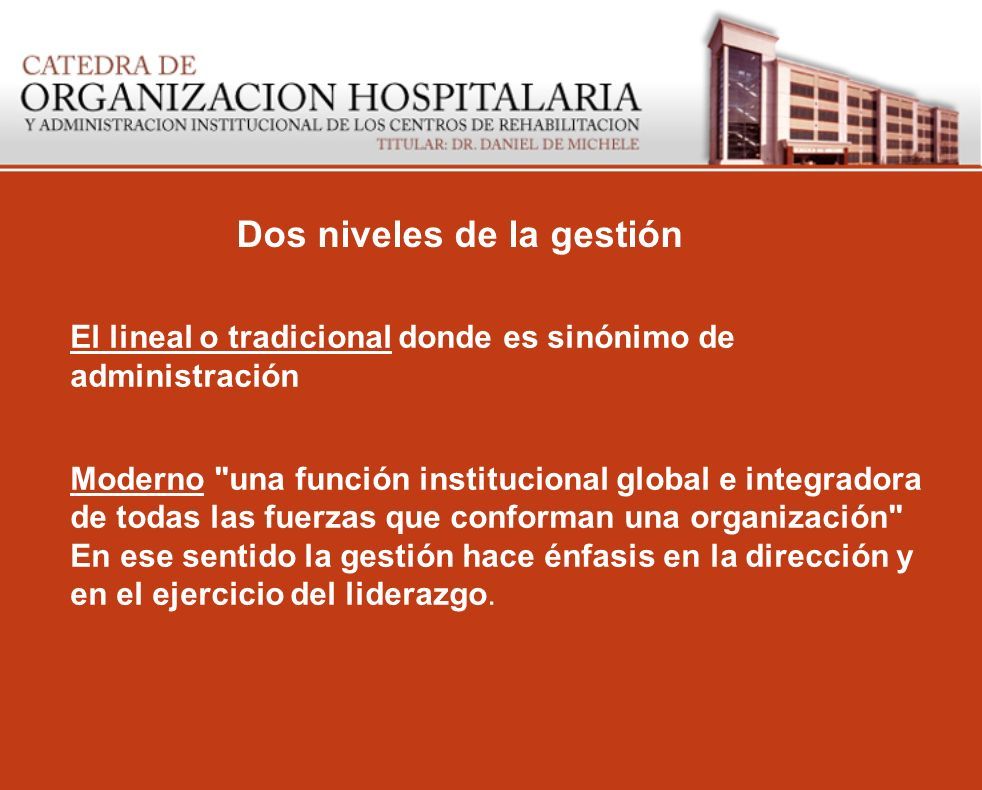 CATEDRA DE
ORGANIZACION HOSPITALARIA
Y ADMINISTRACION INSTITUCIONAL DE LOS CENTROS DE REHABILITACION
TITULAR: DR. DANIEL DE MICHELE

Dos niveles de la gestión

El lineal o tradicional donde es sinónimo de administración

Moderno "una función institucional global e integradora de todas las fuerzas que conforman una organización" En ese sentido la gestión hace énfasis en la dirección y en el ejercicio del liderazgo.